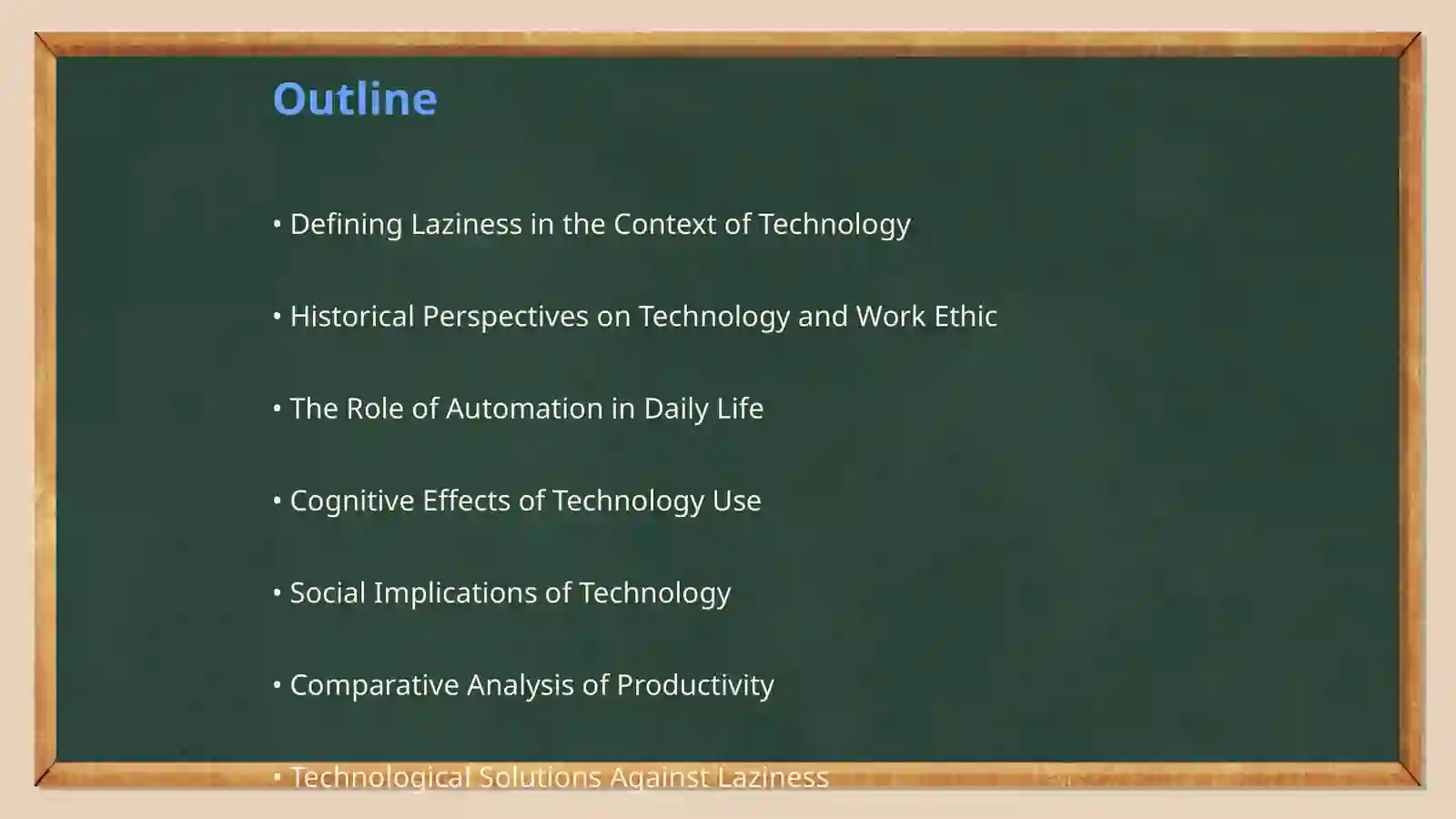 Outline

• Defining Laziness in the Context of Technology

• Historical Perspectives on Technology and Work Ethic

• The Role of Automation in Daily Life

• Cognitive Effects of Technology Use

• Social Implications of Technology

• Comparative Analysis of Productivity

• Technological Solutions Against Laziness